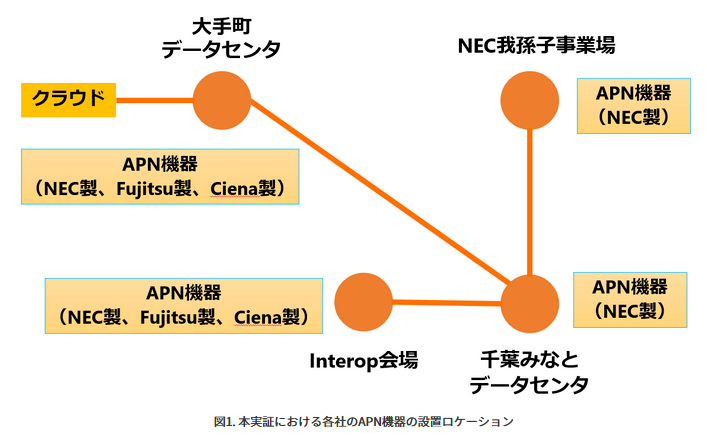 大手町
データセンタ

NEC我孫子事業場

クラウド

APN機器
（NEC製）

APN機器
（NEC製、Fujitsu製、Ciena製）

APN機器
（NEC製、Fujitsu製、Ciena製）

APN機器
（NEC製）

Interop会場

千葉みなと
データセンタ

図1. 本実証における各社のAPN機器の設置ロケーション